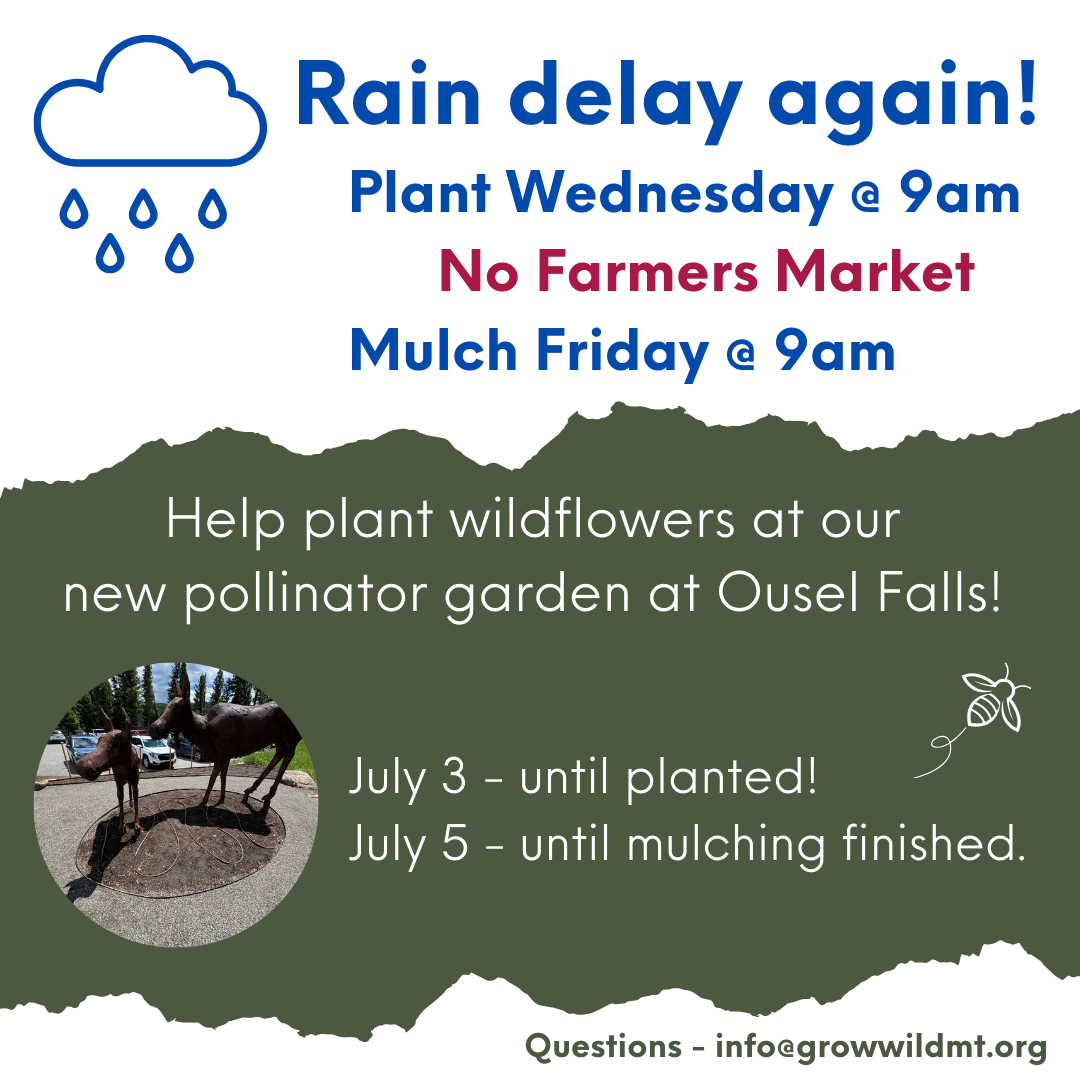 Rain delay again!

Plant Wednesday @ 9am

No Farmers Market

Mulch Friday @ 9am

Help plant wildflowers at our new pollinator garden at Ousel Falls!

July 3 - until planted!
July 5 - until mulching finished.

Questions - info@growwildmt.org